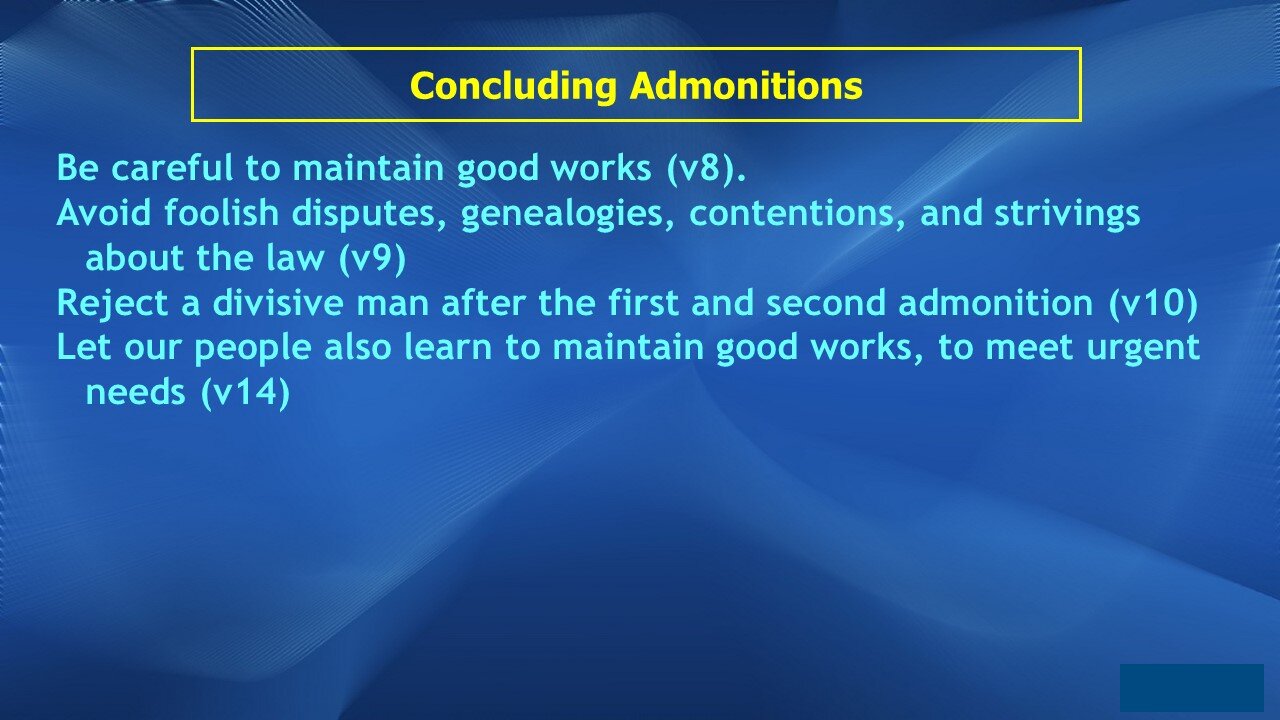 Concluding Admonitions

Be careful to maintain good works (v8).

Avoid foolish disputes, genealogies, contentions, and strivings about the law (v9)

Reject a divisive man after the first and second admonition (v10)

Let our people also learn to maintain good works, to meet urgent needs (v14)